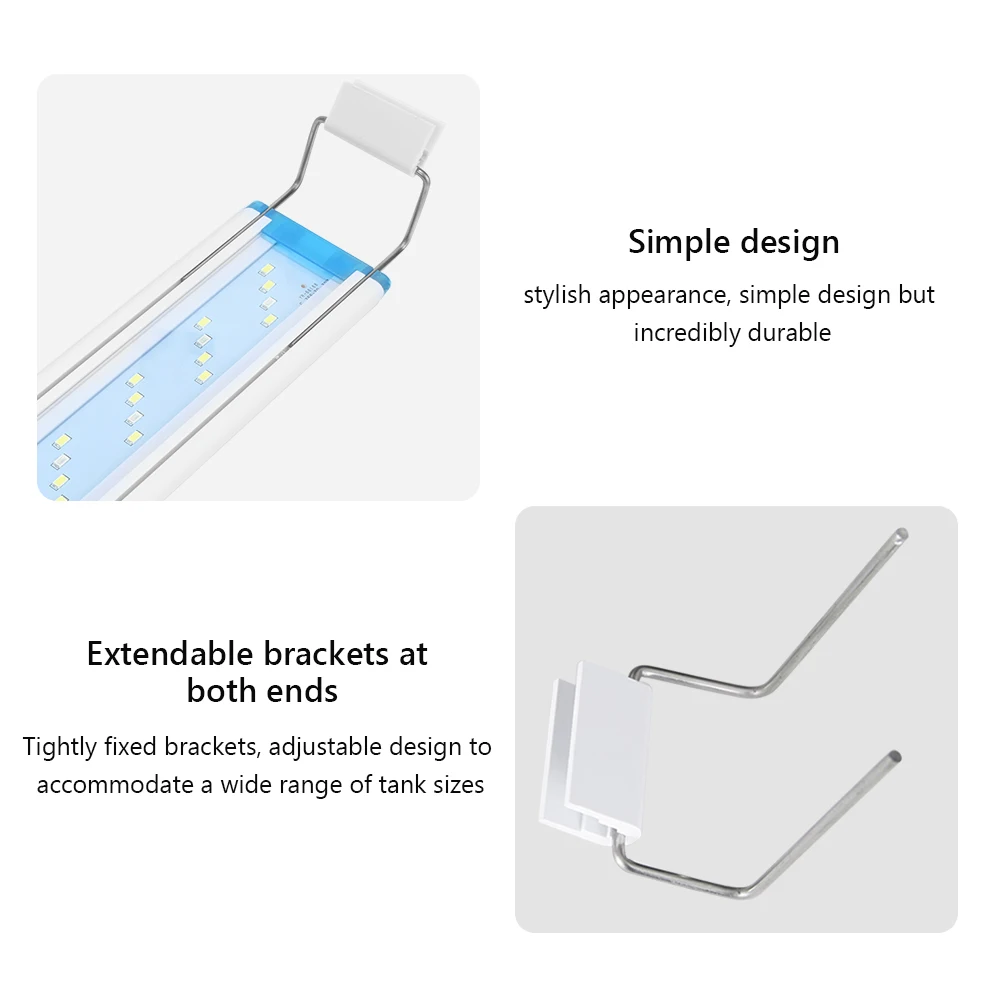 Simple design

stylish appearance, simple design but incredibly durable

Extendable brackets at both ends

Tightly fixed brackets, adjustable design to accommodate a wide range of tank sizes